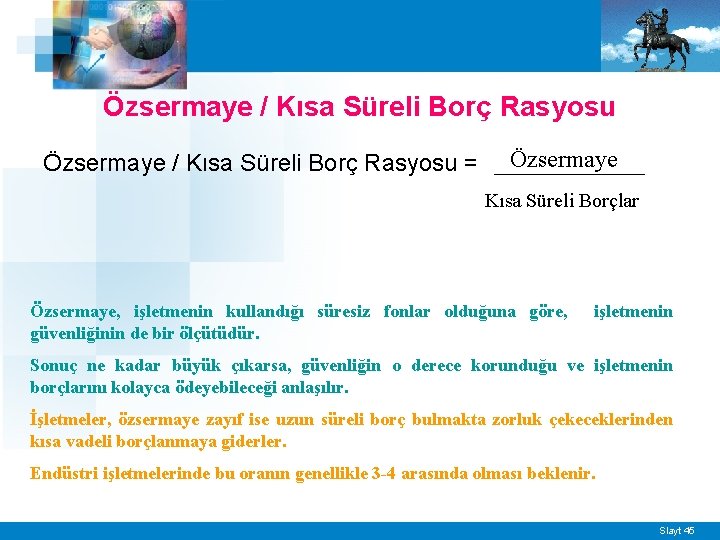 Özsermaye / Kısa Süreli Borç Rasyosu

Özsermaye / Kısa Süreli Borç Rasyosu = $\frac{\text{Özsermaye}}{\text{Kısa Süreli Borçlar}}$

Özsermaye, işletmenin kullandığı süresiz fonlar olduğuna göre, işletmenin güvenliğinin de bir ölçütüdür.

Sonuç ne kadar büyük çıkarsa, güvenliğin o derece korunduğu ve işletmenin borçlarını kolayca ödeyebileceği anlaşılır.

İşletmeler, özsermaye zayıf ise uzun süreli borç bulmakta zorluk çekeceklerinden kısa vadeli borçlanmaya giderler.

Endüstri işletmelerinde bu oranın genellikle 3-4 arasında olması beklenir.

Slayt 45